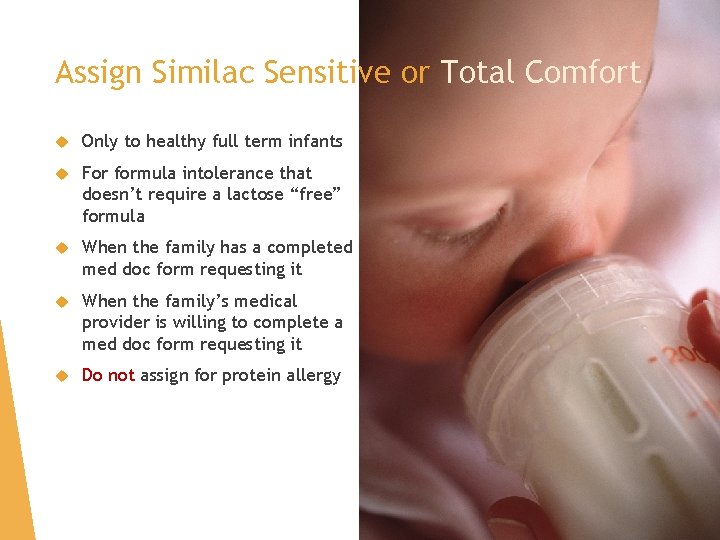 Assign Similac Sensitive or Total Comfort

Only to healthy full term infants

For formula intolerance that doesn't require a lactose "free" formula

When the family has a completed med doc form requesting it

When the family's medical provider is willing to complete a med doc form requesting it

Do not assign for protein allergy

200